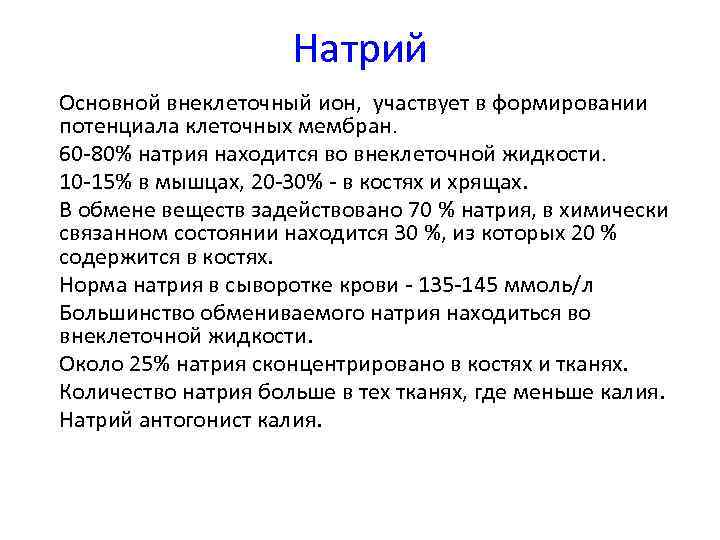 Натрий

Основной внеклеточный ион, участвует в формировании потенциала клеточных мембран.

60-80% натрия находится во внеклеточной жидкости.

10-15% в мышцах, 20-30% - в костях и хрящах.

В обмене веществ задействовано 70 % натрия, в химически связанном состоянии находится 30 %, из которых 20 % содержится в костях.

Норма натрия в сыворотке крови - 135-145 ммоль/л

Большинство обмениваемого натрия находиться во внеклеточной жидкости.

Около 25% натрия сконцентрировано в костях и тканях.

Количество натрия больше в тех тканях, где меньше калия.

Натрий антогонист калия.